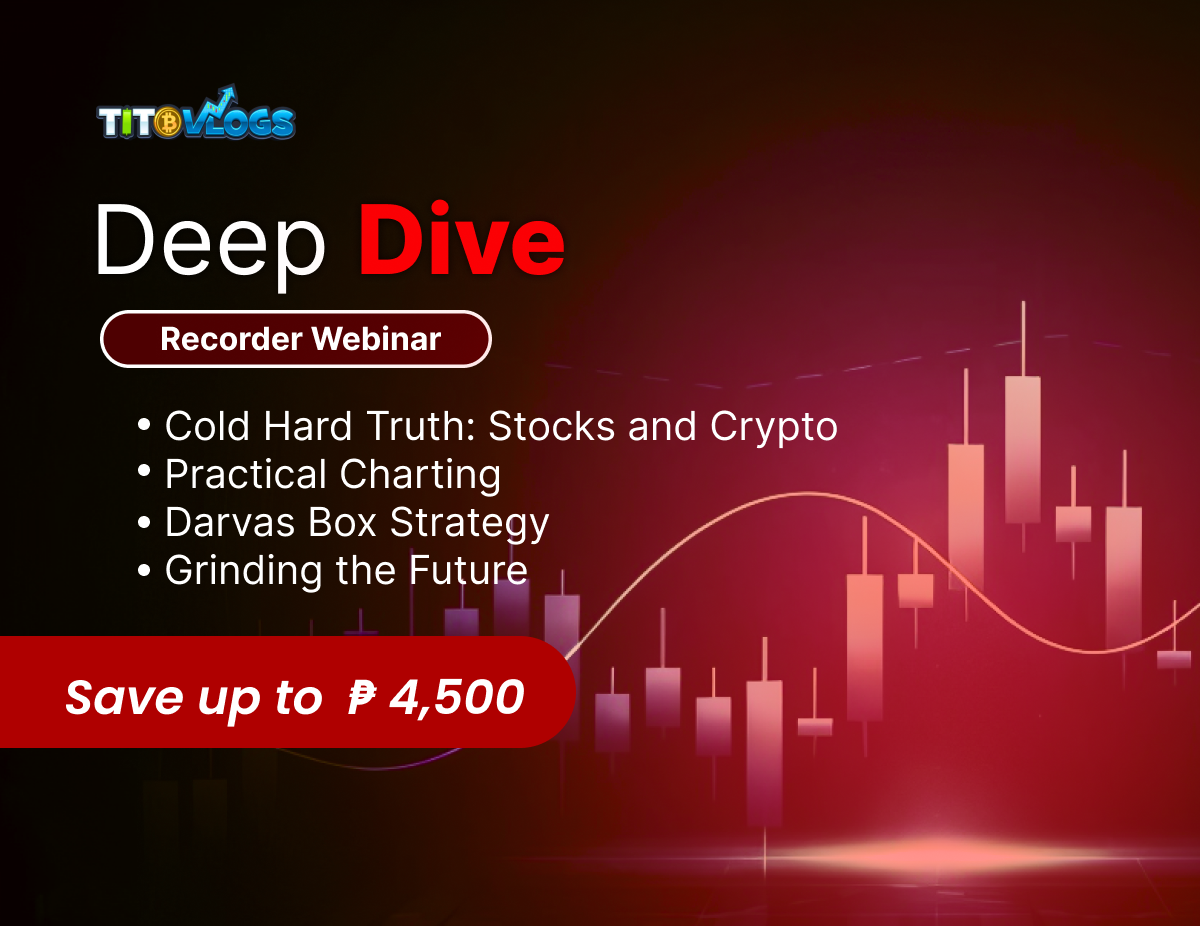 TITOVLOGS

Deep Dive

Recorder Webinar

• Cold Hard Truth: Stocks and Crypto
• Practical Charting
• Darvas Box Strategy
• Grinding the Future

Save up to ₱ 4,500